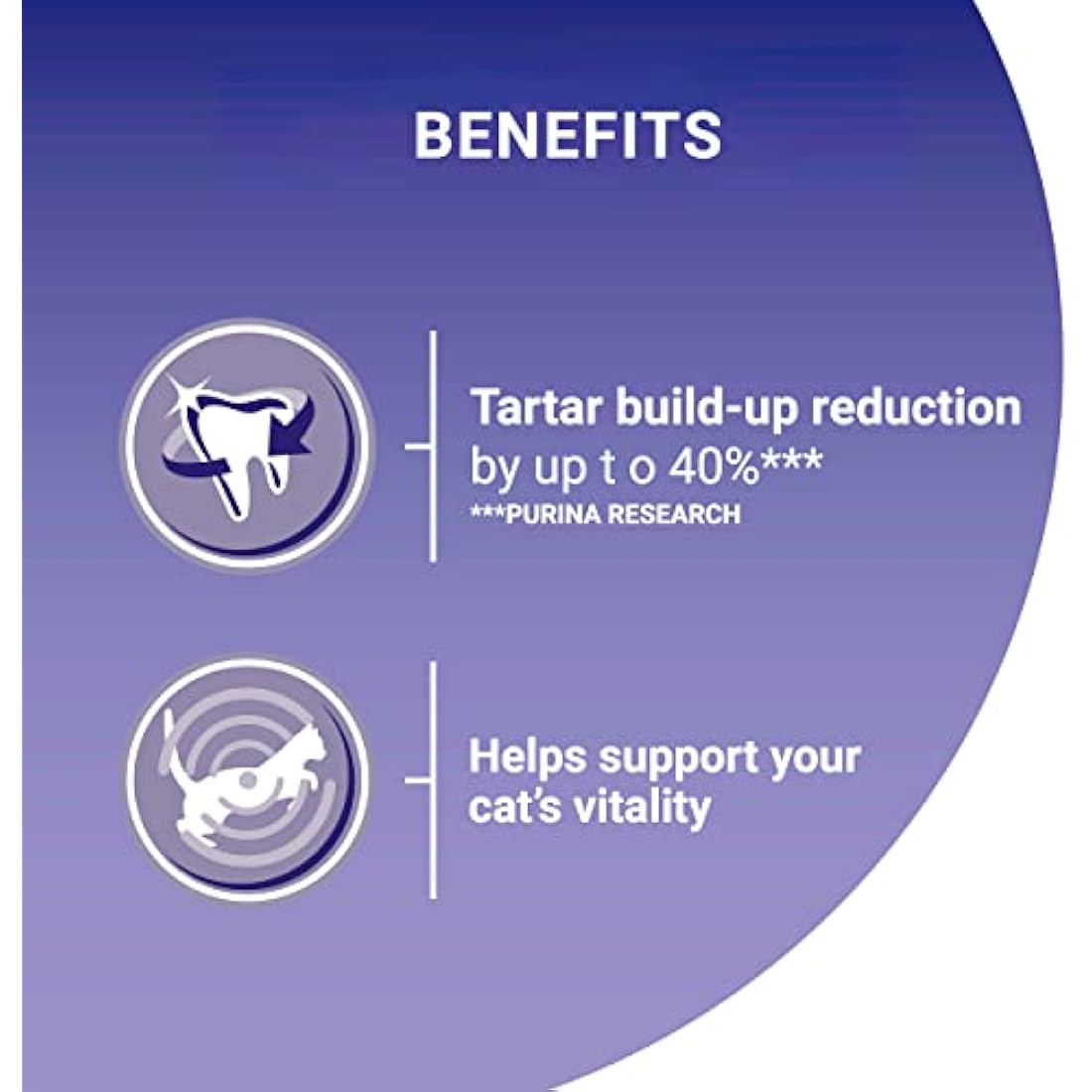 BENEFITS

Tartar build-up reduction by up t o 40%***
***PURINA RESEARCH

Helps support your cat's vitality